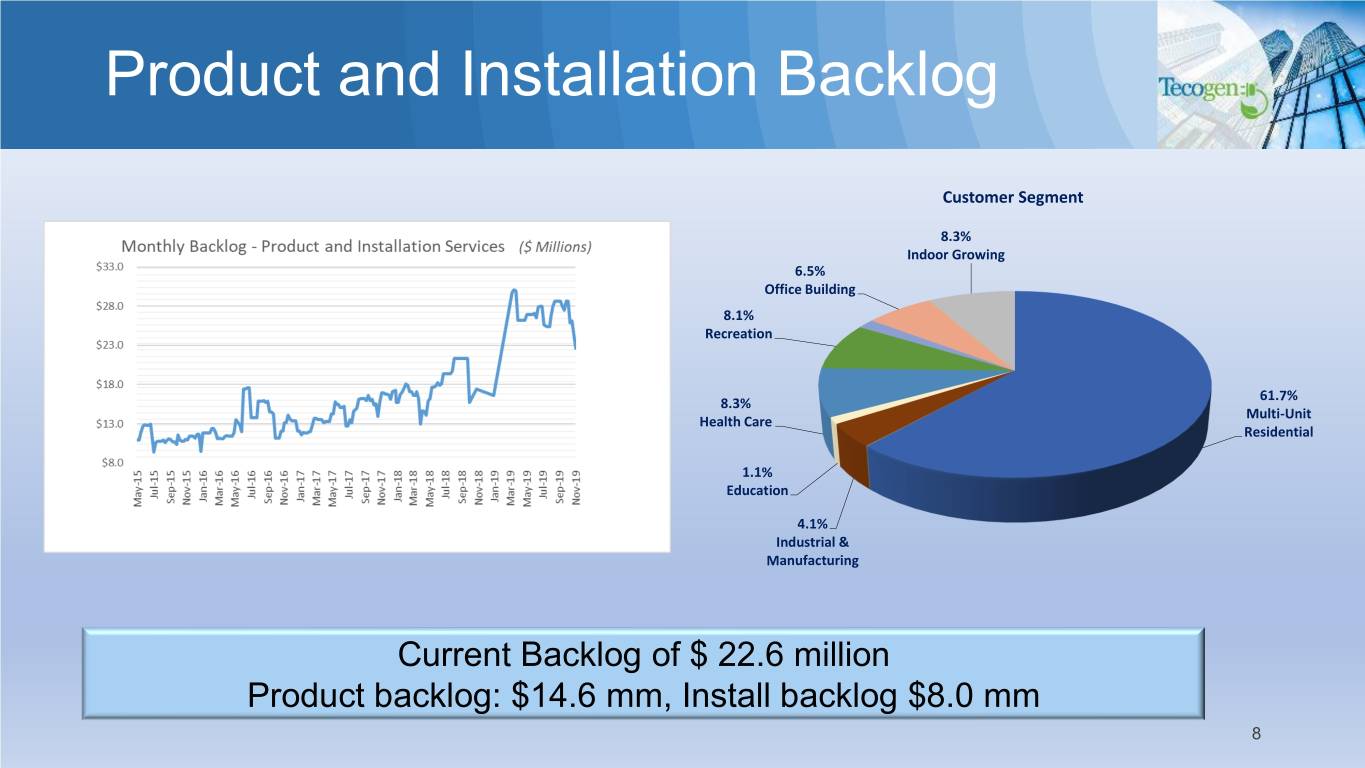 Product and Installation Backlog

Tecogen

Monthly Backlog - Product and Installation Services ($ Millions)

$33.0
$28.0
$23.0
$18.0
$13.0
$8.0

May-15 Jul-15 Sep-15 Nov-15 Jan-16 Mar-16 May-16 Jul-16 Sep-16 Nov-16 Jan-17 Mar-17 May-17 Jul-17 Sep-17 Nov-17 Jan-18 Mar-18 May-18 Jul-18 Sep-18 Nov-18 Jan-19 Mar-19 May-19 Jul-19 Sep-19 Nov-19

Customer Segment

8.3%
Indoor Growing

6.5%
Office Building

8.1%
Recreation

8.3%
Health Care

1.1%
Education

4.1%
Industrial & Manufacturing

61.7%
Multi-Unit Residential

Current Backlog of $ 22.6 million
Product backlog: $14.6 mm, Install backlog $8.0 mm

8